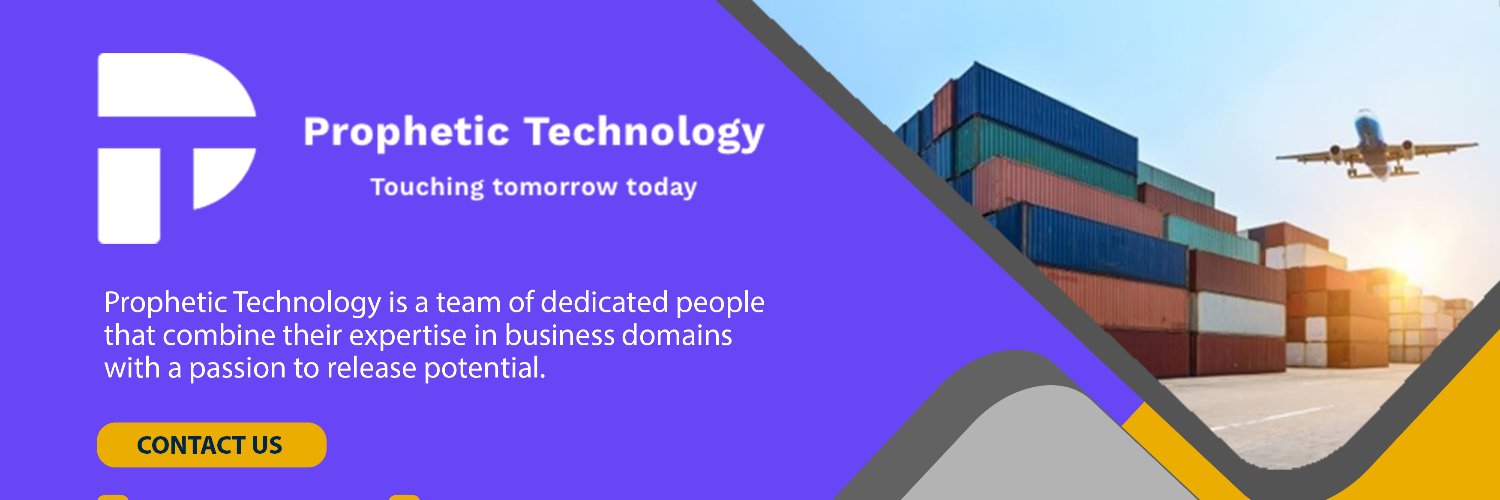 Prophetic Technology

Touching tomorrow today

Prophetic Technology is a team of dedicated people that combine their expertise in business domains with a passion to release potential.

CONTACT US